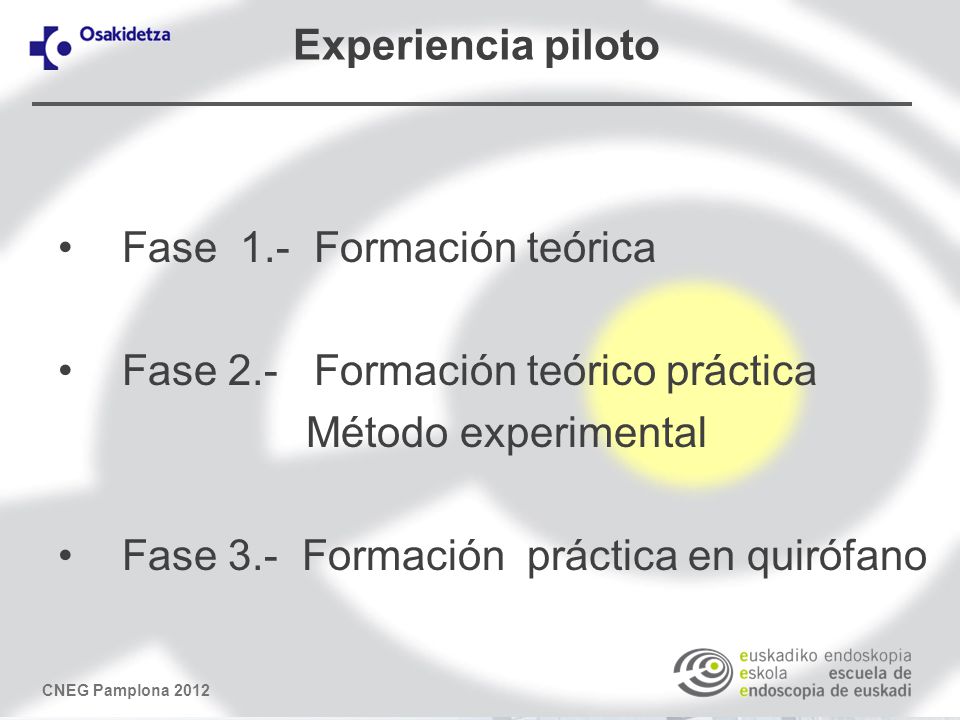 Osakidetza

Experiencia piloto

• Fase 1.- Formación teórica

• Fase 2.- Formación teórico práctica
Método experimental

• Fase 3.- Formación práctica en quirófano

CNEG Pamplona 2012

euskadiko endoskopia eskola escuela de endoscopia de euskadi